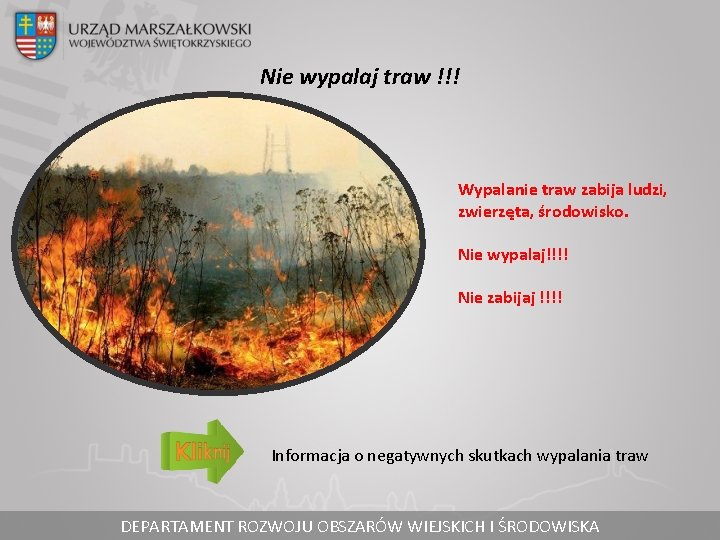 URZĄD MARSZAŁKOWSKI
WOJEWÓDZTWA ŚWIĘTOKRZYSKIEGO

Nie wypalaj traw !!!

Wypalanie traw zabija ludzi, zwierzęta, środowisko.

Nie wypalaj!!!!

Nie zabijaj !!!!

Kliknij

Informacja o negatywnych skutkach wypalania traw

DEPARTAMENT ROZWOJU OBSZARÓW WIEJSKICH I ŚRODOWISKA